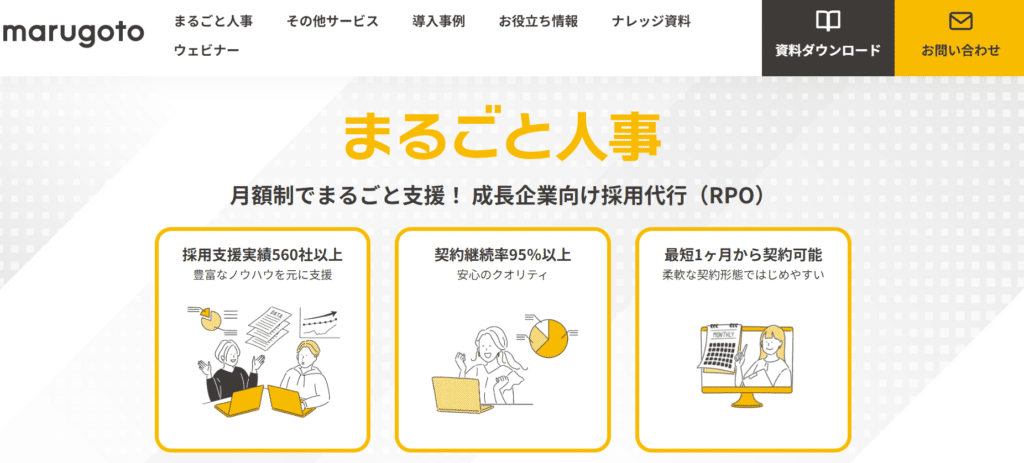 marugoto

まるごと人事　その他サービス　導入事例　お役立ち情報　ナレッジ資料　ウェビナー

資料ダウンロード

お問い合わせ

まるごと人事

月額制でまるごと支援！ 成長企業向け採用代行（RPO）

採用支援実績560社以上
豊富なノウハウを元に支援

契約継続率95%以上
安心のクオリティ

最短1ヶ月から契約可能
柔軟な契約形態ではじめやすい

MONTHLY